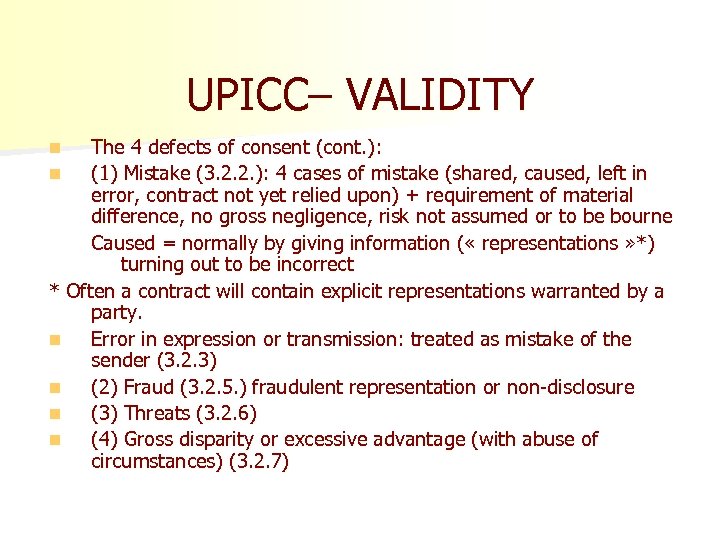 UPICC– VALIDITY

The 4 defects of consent (cont.):

(1) Mistake (3.2.2.): 4 cases of mistake (shared, caused, left in error, contract not yet relied upon) + requirement of material difference, no gross negligence, risk not assumed or to be bourne

Caused = normally by giving information (« representations »*) turning out to be incorrect

* Often a contract will contain explicit representations warranted by a party.

Error in expression or transmission: treated as mistake of the sender (3.2.3)

(2) Fraud (3.2.5.) fraudulent representation or non-disclosure

(3) Threats (3.2.6)

(4) Gross disparity or excessive advantage (with abuse of circumstances) (3.2.7)